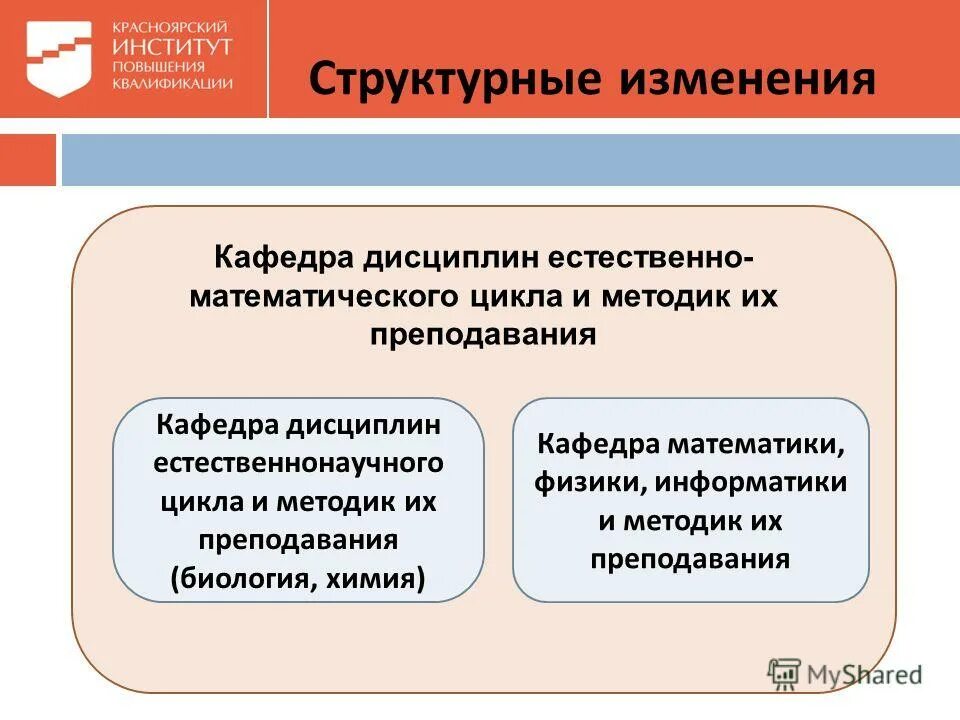 КРАСНОЯРСКИЙ ИНСТИТУТ ПОВЫШЕНИЯ КВАЛИФИКАЦИИ

Структурные изменения

Кафедра дисциплин естественно-математического цикла и методик их преподавания

Кафедра дисциплин естественнонаучного цикла и методик их преподавания (биология, химия)

Кафедра математики, физики, информатики и методик их преподавания

MyShared